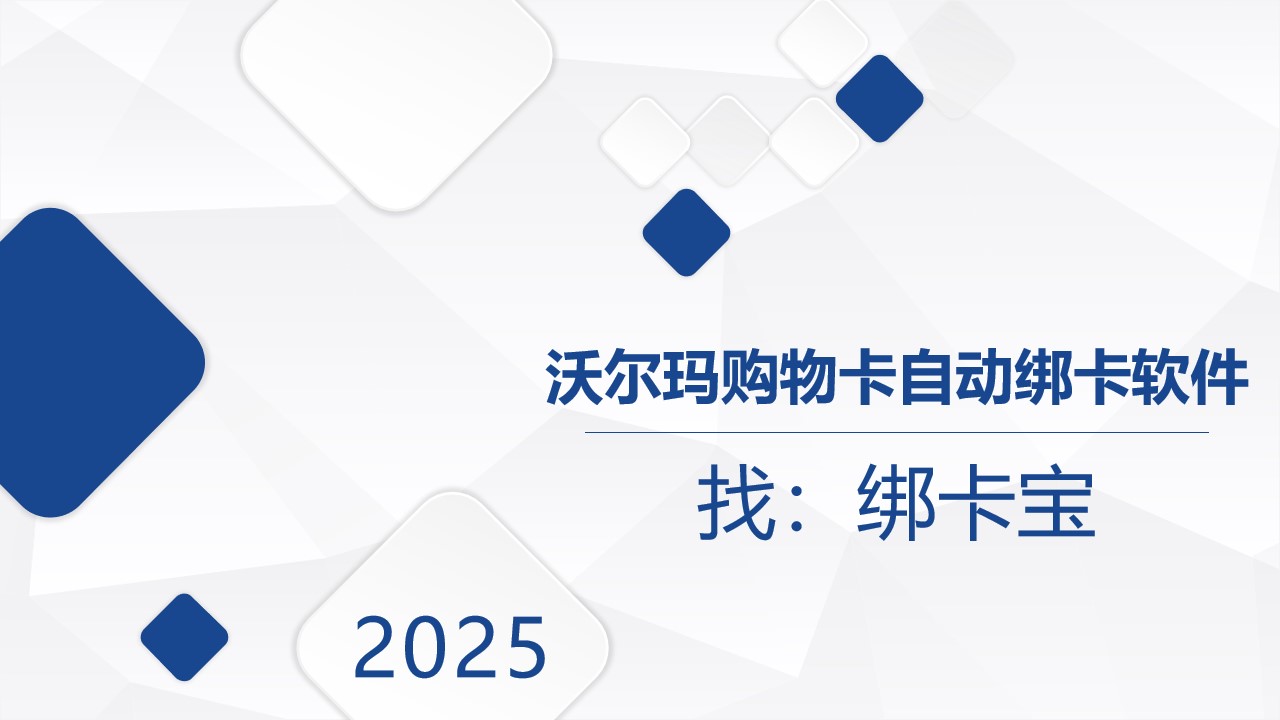 沃尔玛购物卡自动绑卡软件

找：绑卡宝

2025